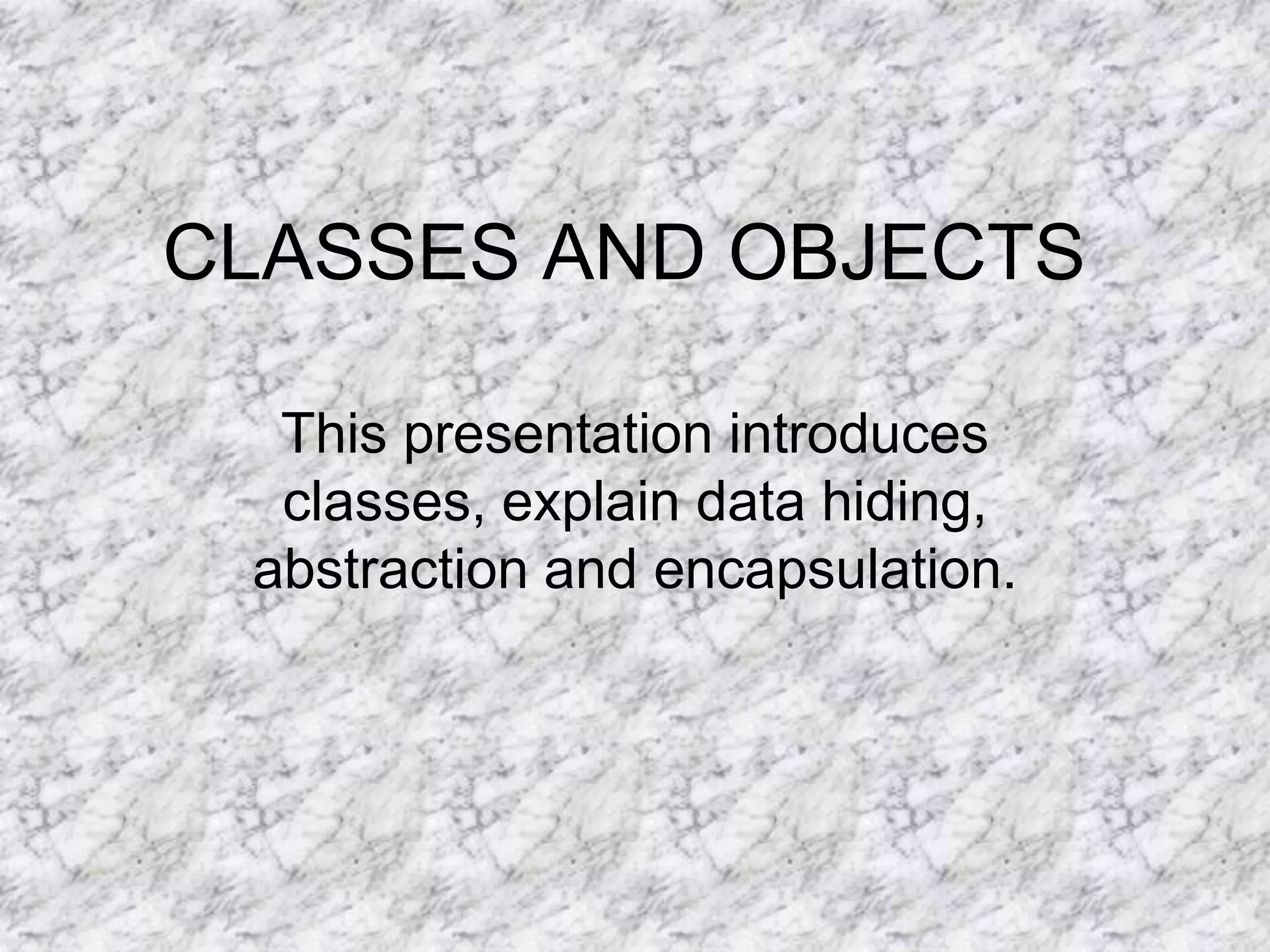 CLASSES AND OBJECTS

This presentation introduces classes, explain data hiding, abstraction and encapsulation.